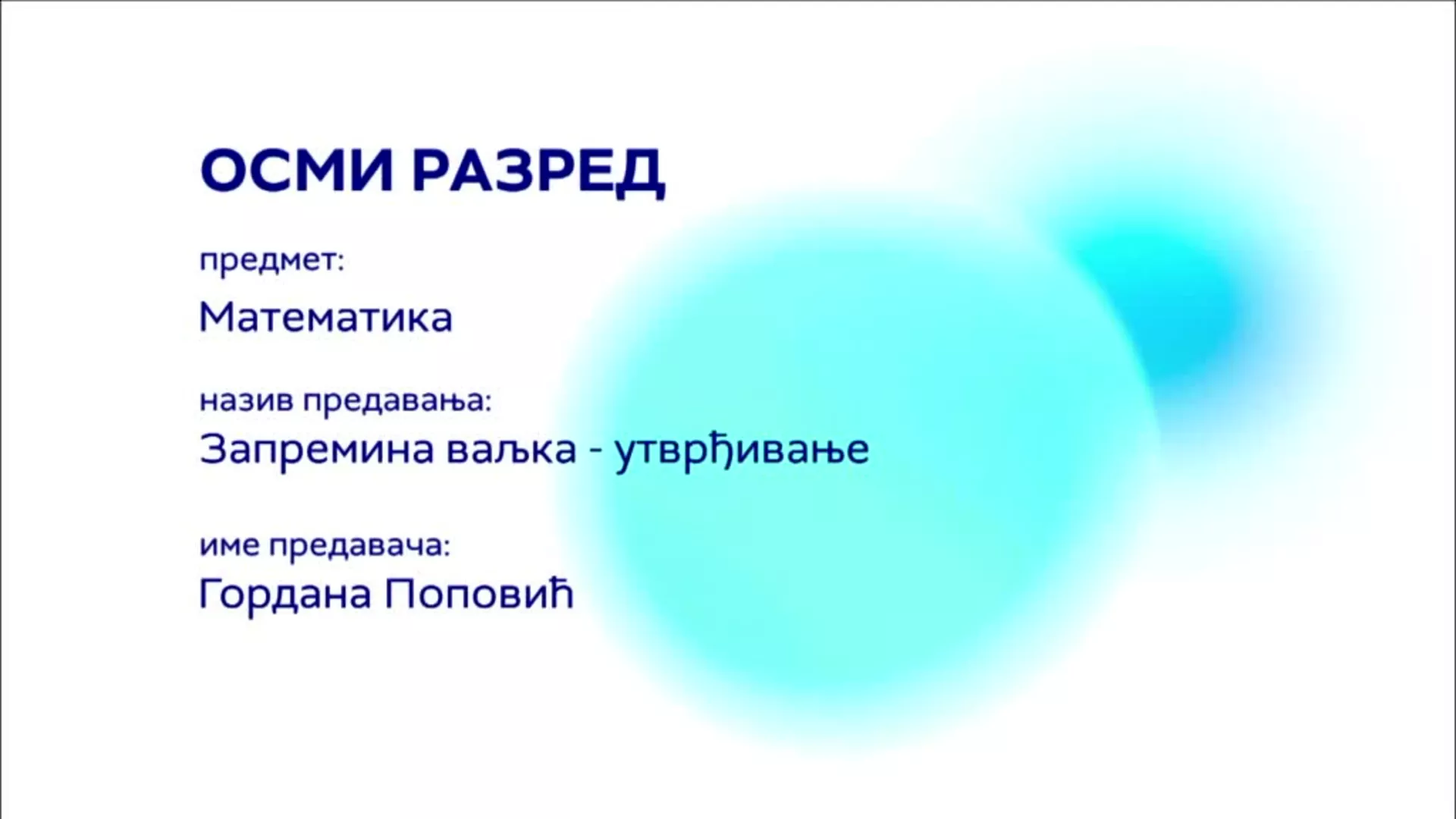 ОСМИ РАЗРЕД

предмет:

Математика

назив предавања:

Запремина ваљка - утврђивање

име предавача:

Гордана Поповић